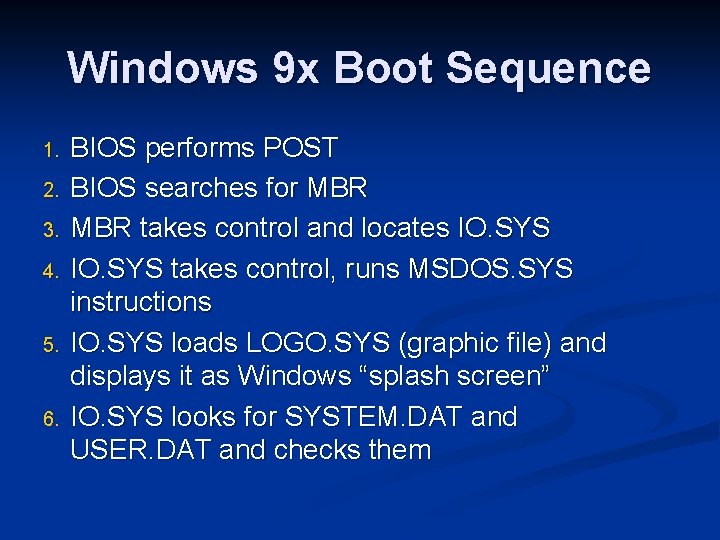 Windows 9x Boot Sequence

1. BIOS performs POST
2. BIOS searches for MBR
3. MBR takes control and locates IO.SYS
4. IO.SYS takes control, runs MSDOS.SYS instructions
5. IO.SYS loads LOGO.SYS (graphic file) and displays it as Windows “splash screen”
6. IO.SYS looks for SYSTEM.DAT and USER.DAT and checks them